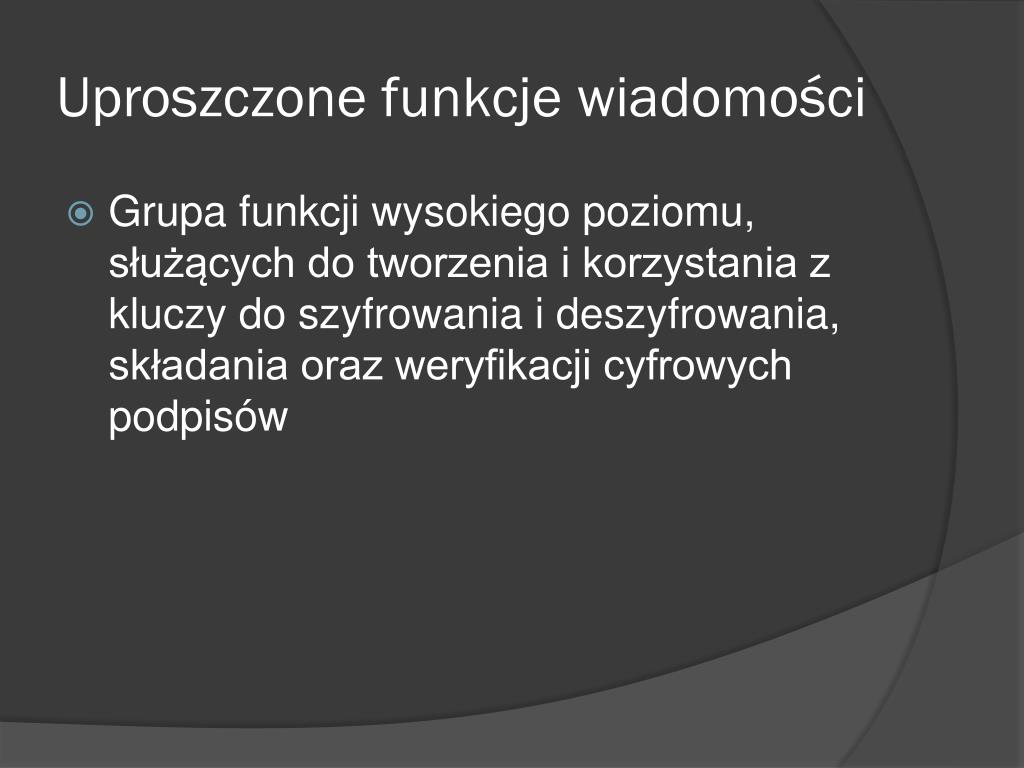 Uproszczone funkcje wiadomości

Grupa funkcji wysokiego poziomu, służących do tworzenia i korzystania z kluczy do szyfrowania i deszyfrowania, składania oraz weryfikacji cyfrowych podpisów